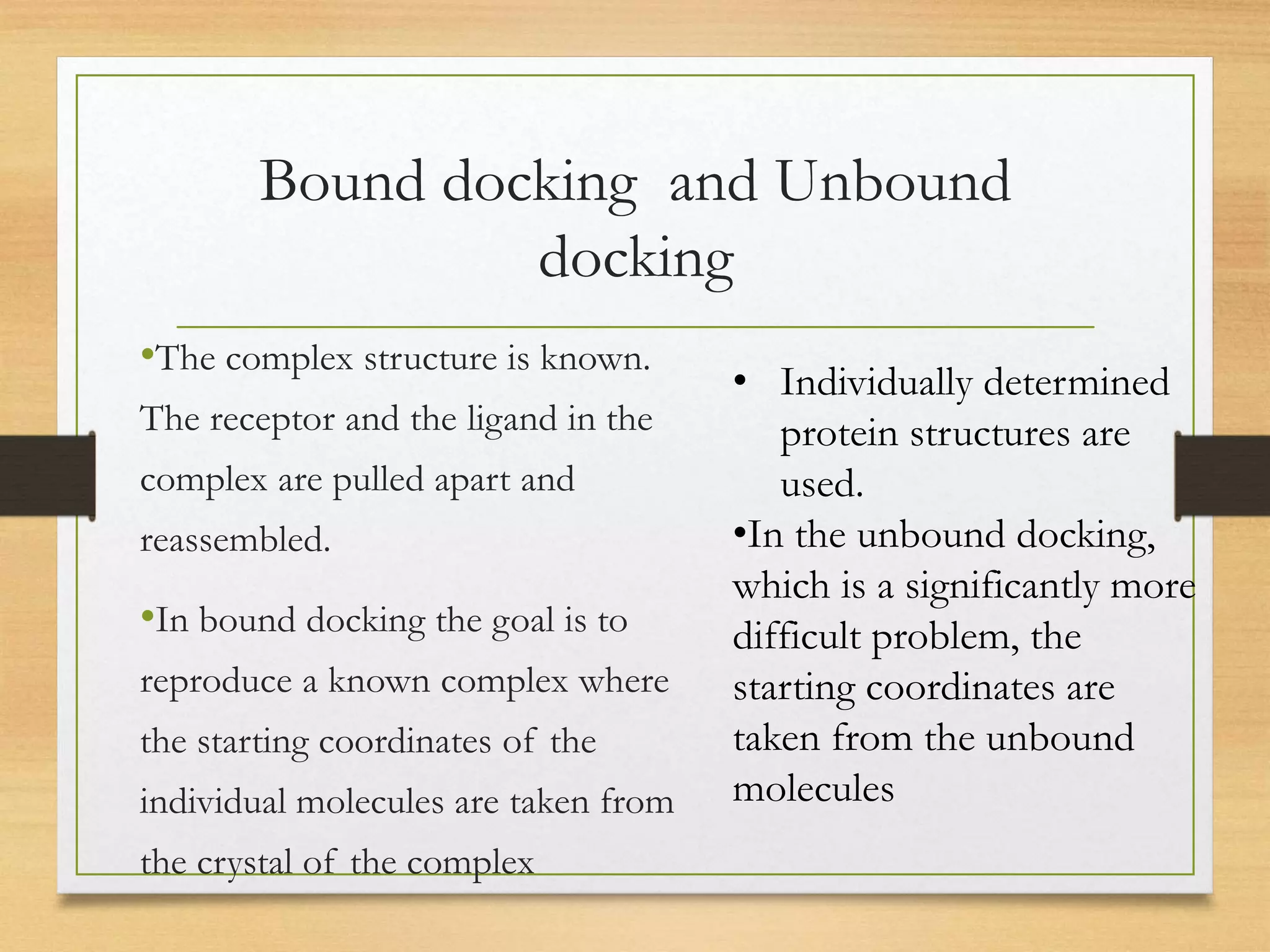 Bound docking and Unbound docking

•The complex structure is known. The receptor and the ligand in the complex are pulled apart and reassembled.

•In bound docking the goal is to reproduce a known complex where the starting coordinates of the individual molecules are taken from the crystal of the complex

• Individually determined protein structures are used.

•In the unbound docking, which is a significantly more difficult problem, the starting coordinates are taken from the unbound molecules